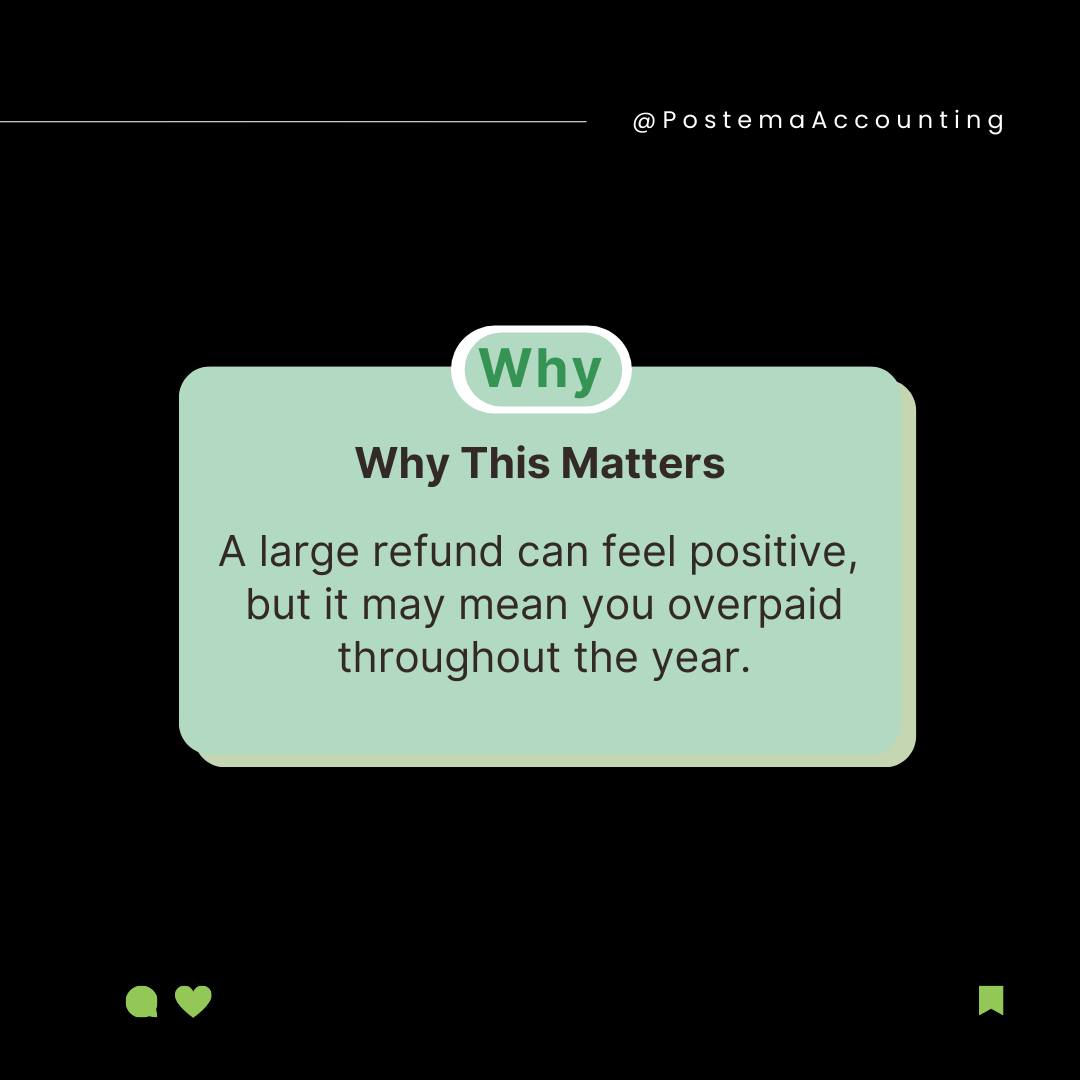 @PostemaAccounting

Why

Why This Matters

A large refund can feel positive, but it may mean you overpaid throughout the year.